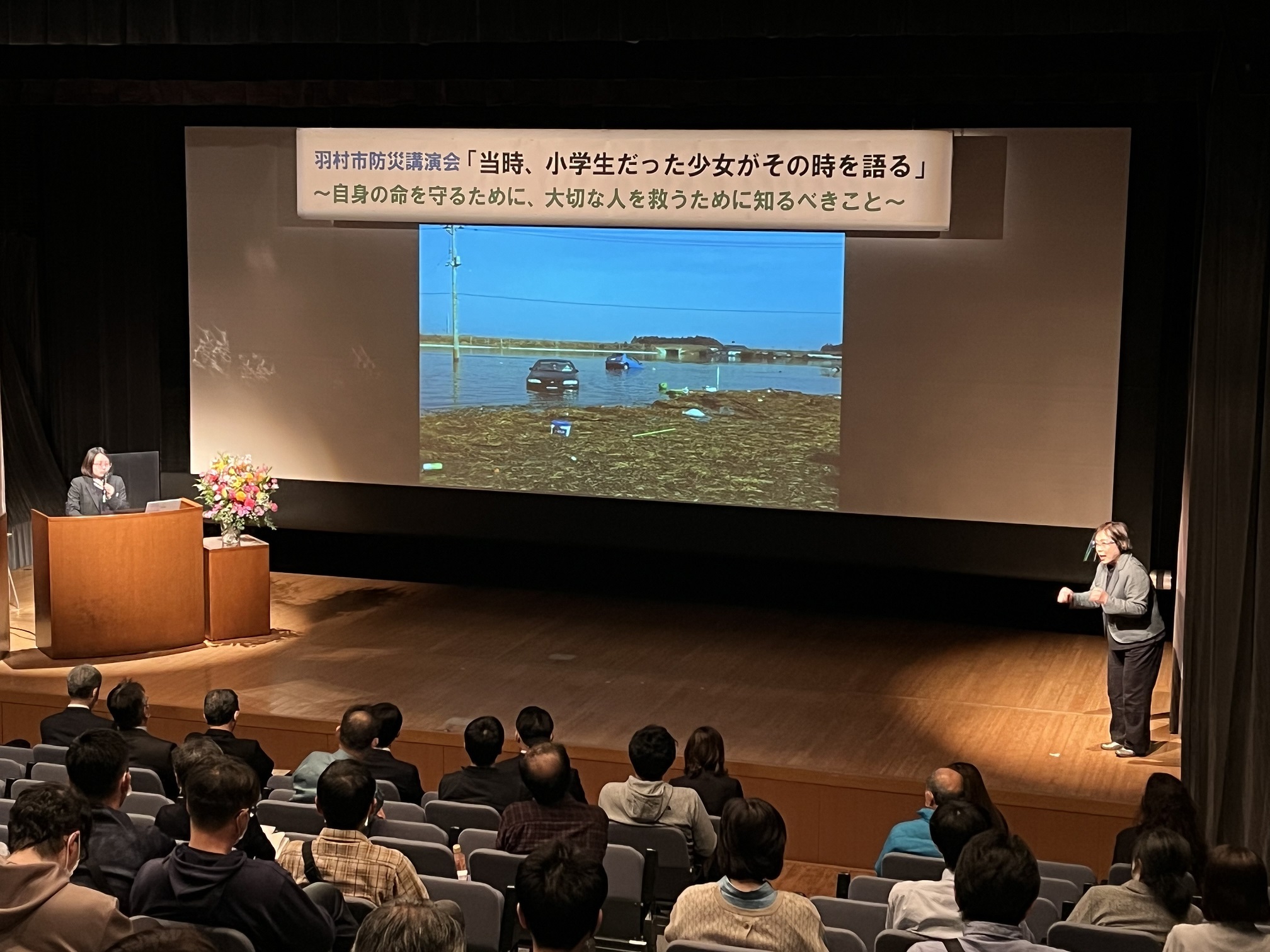 羽村市防災講演会「当時、小学生だった少女がその時を語る」
～自身の命を守るために、大切な人を救うために知るべきこと～